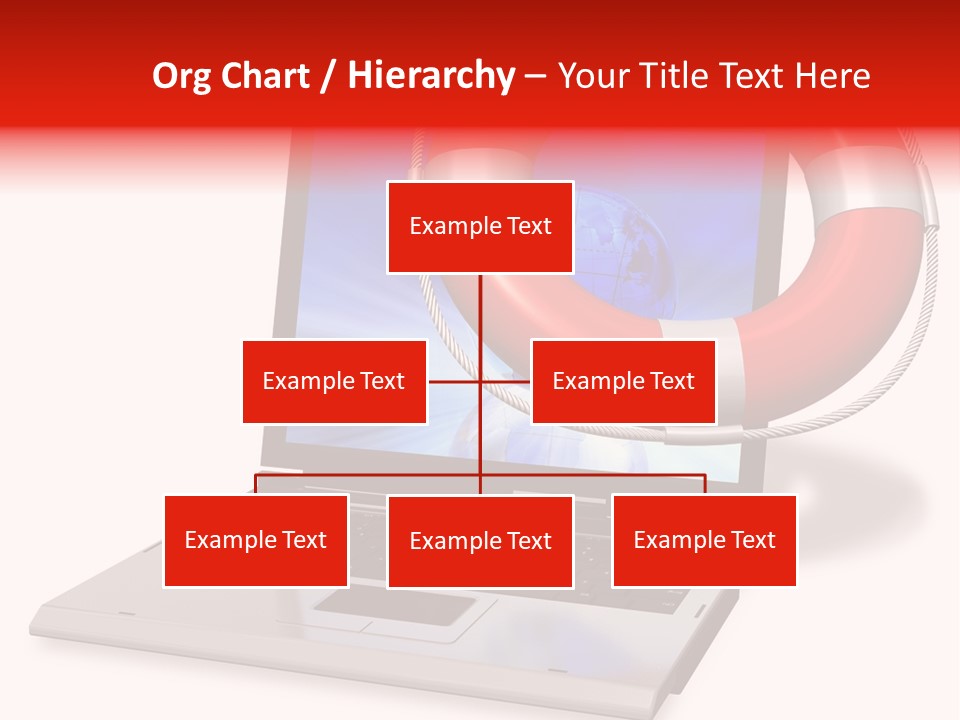 Org Chart / Hierarchy – Your Title Text Here

Example Text

Example Text

Example Text

Example Text

Example Text

Example Text